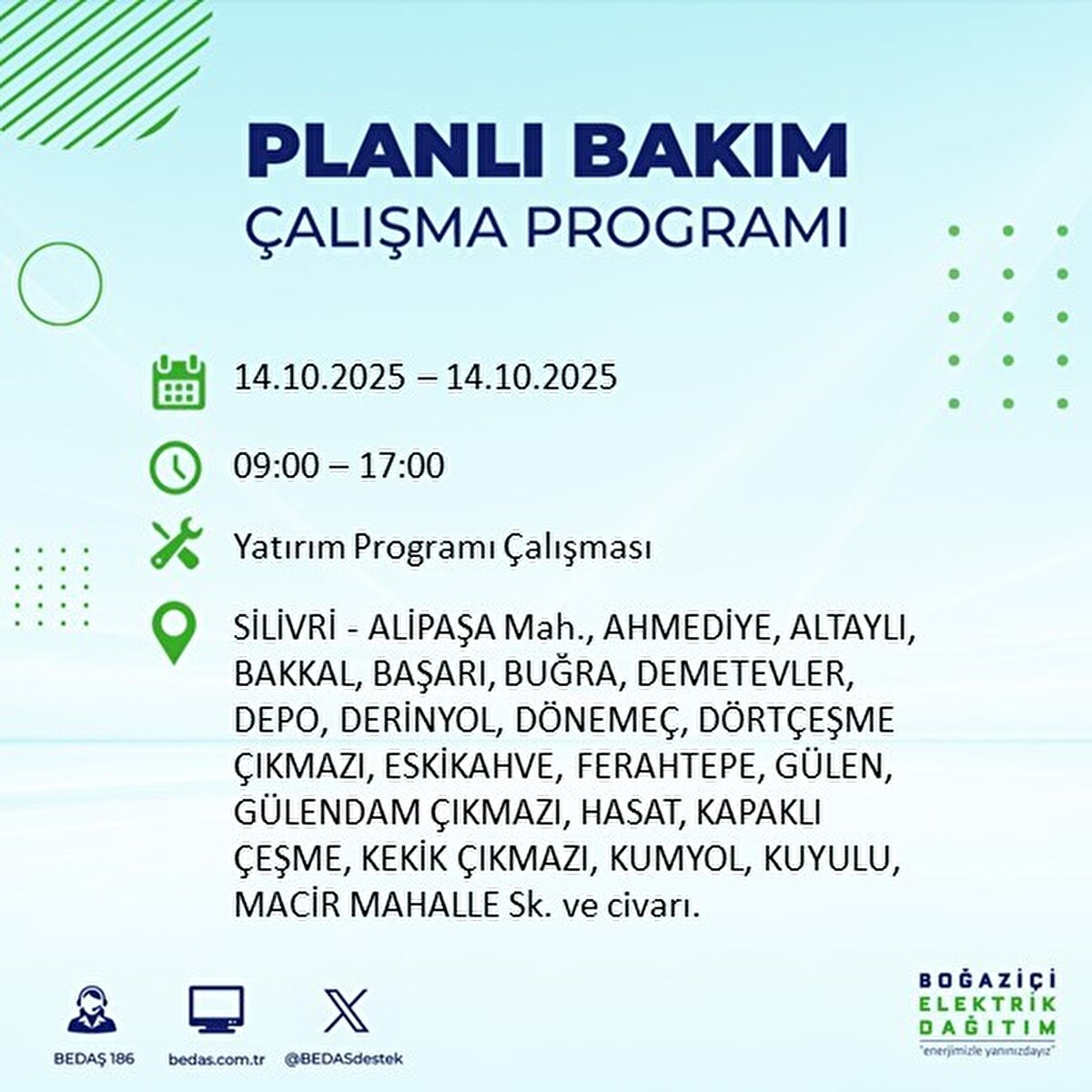 PLANLI BAKIM
ÇALIŞMA PROGRAMI

14.10.2025 – 14.10.2025

09:00 – 17:00

Yatırım Programı Çalışması

SİLİVRİ - ALİPAŞA Mah., AHMEDİYE, ALTAYLI, BAKKAL, BAŞARI, BUĞRA, DEMETEVLER, DEPO, DERİNYOL, DÖNEMEÇ, DÖRTÇEŞME ÇIKMAZI, ESKİKAHVE, FERAHTEPE, GÜLEN, GÜLENDAM ÇIKMAZI, HASAT, KAPAKLI ÇEŞME, KEKİK ÇIKMAZI, KUMYOL, KUYULU, MACİR MAHALLE Sk. ve civarı.

BEDAŞ 186
bedas.com.tr
@BEDASdestek

BOĞAZİÇİ
ELEKTRİK
DAĞITIM
"enerjimizle yanınızdayız"